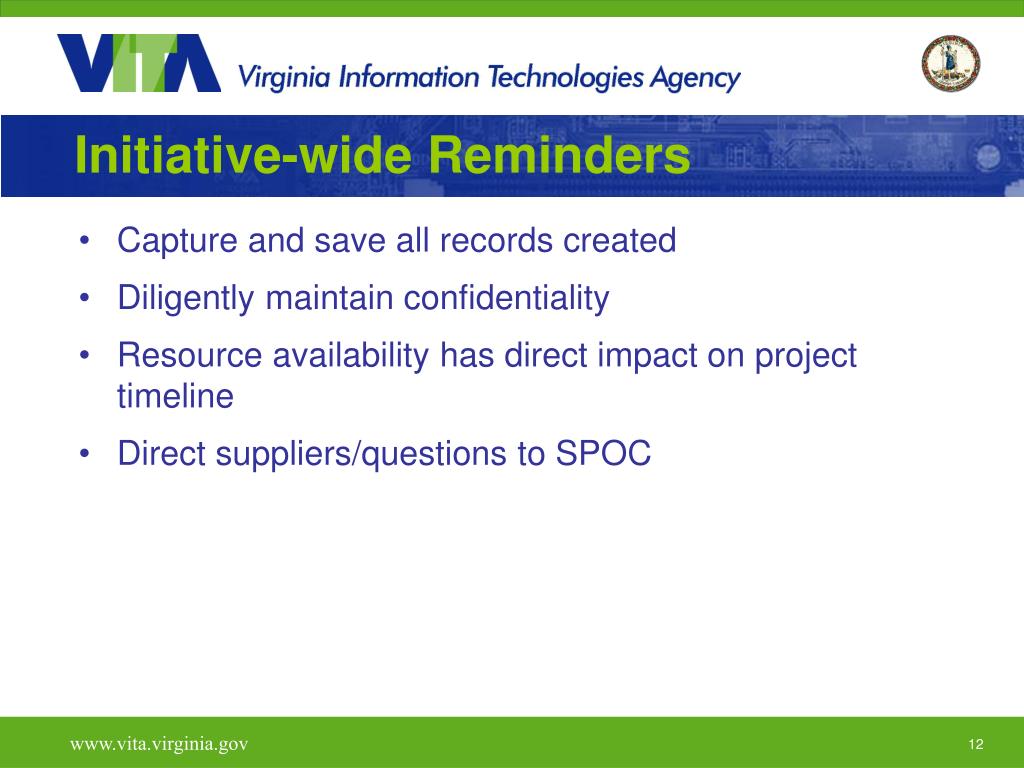 VITA Virginia Information Technologies Agency

Initiative-wide Reminders

• Capture and save all records created
• Diligently maintain confidentiality
• Resource availability has direct impact on project timeline
• Direct suppliers/questions to SPOC

www.vita.virginia.gov

12